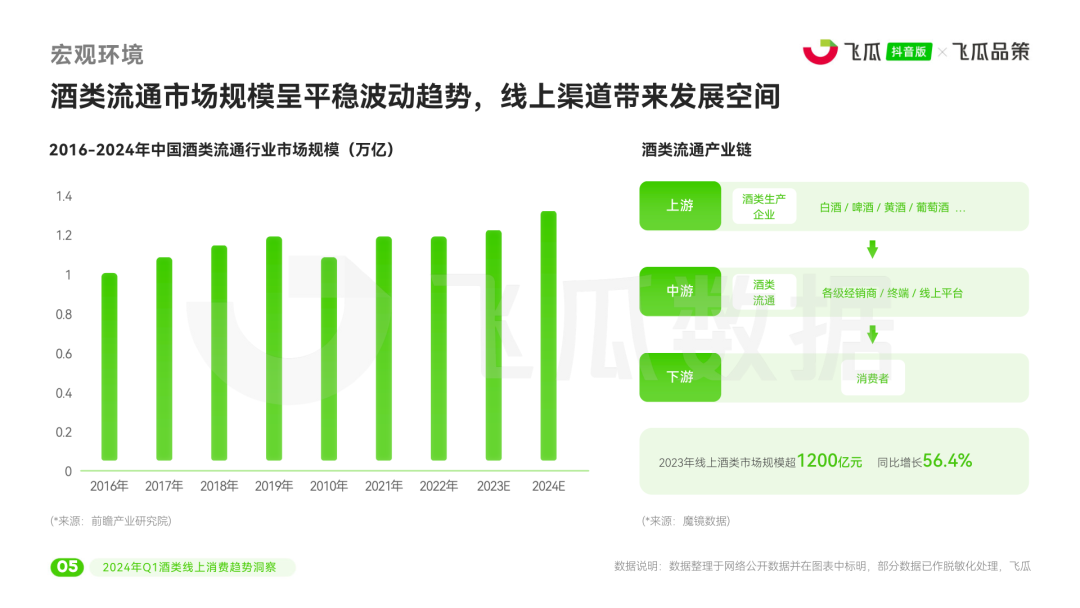 宏观环境

飞瓜 抖音版 × 飞瓜品策

酒类流通市场规模呈平稳波动趋势，线上渠道带来发展空间

2016-2024年中国酒类流通行业市场规模（万亿）

1.4
1.2
1
0.8
0.6
0.4
0.2
0

2016年 2017年 2018年 2019年 2010年 2021年 2022年 2023E 2024E

(*来源：前瞻产业研究院)

酒类流通产业链

上游 酒类生产企业 白酒 / 啤酒 / 黄酒 / 葡萄酒 ...

中游 酒类流通 各级经销商 / 终端 / 线上平台

下游 消费者

2023年线上酒类市场规模超1200亿元 同比增长56.4%

(*来源：魔镜数据)

飞瓜数据

05 2024年Q1酒类线上消费趋势洞察

数据说明：数据整理于网络公开数据并在图表中标明，部分数据已作脱敏化处理，飞瓜